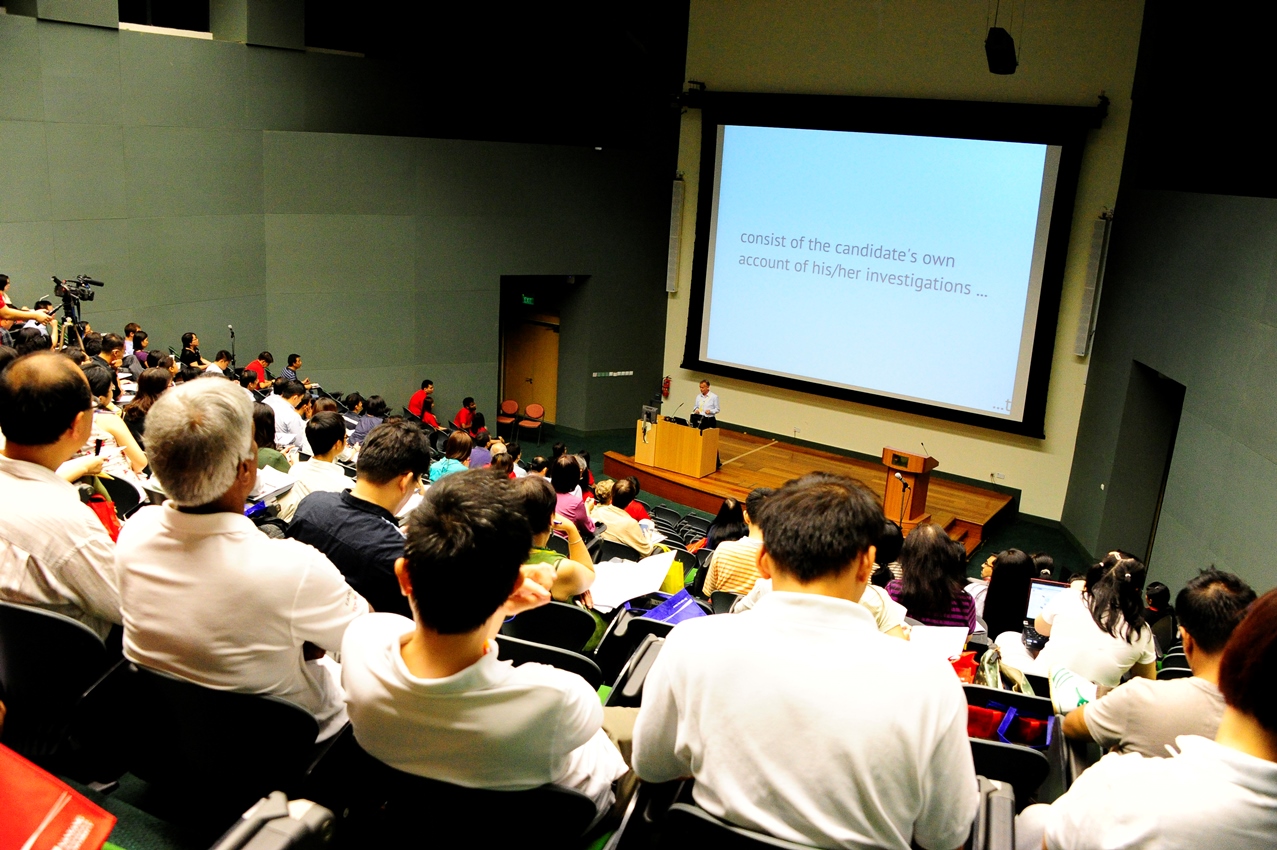 consist of the candidate's own account of his/her investigations ...